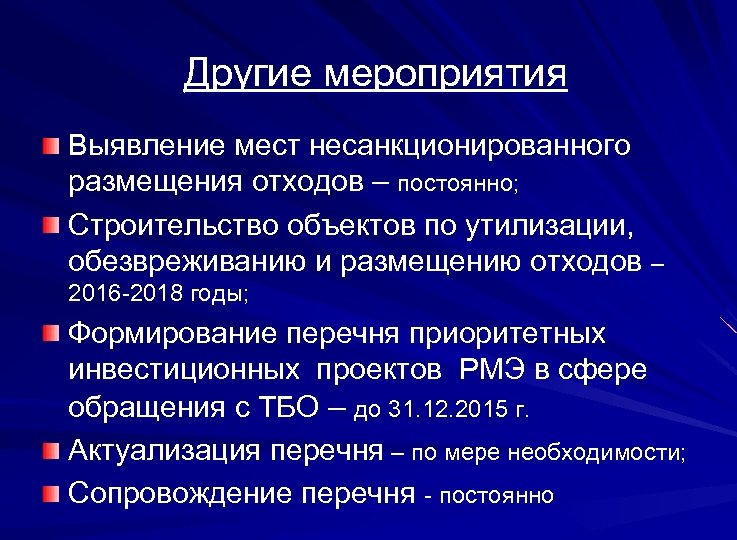 Другие мероприятия

Выявление мест несанкционированного размещения отходов – постоянно;

Строительство объектов по утилизации, обезвреживанию и размещению отходов – 2016-2018 годы;

Формирование перечня приоритетных инвестиционных проектов РМЭ в сфере обращения с ТБО – до 31.12.2015 г.

Актуализация перечня – по мере необходимости;

Сопровождение перечня - постоянно